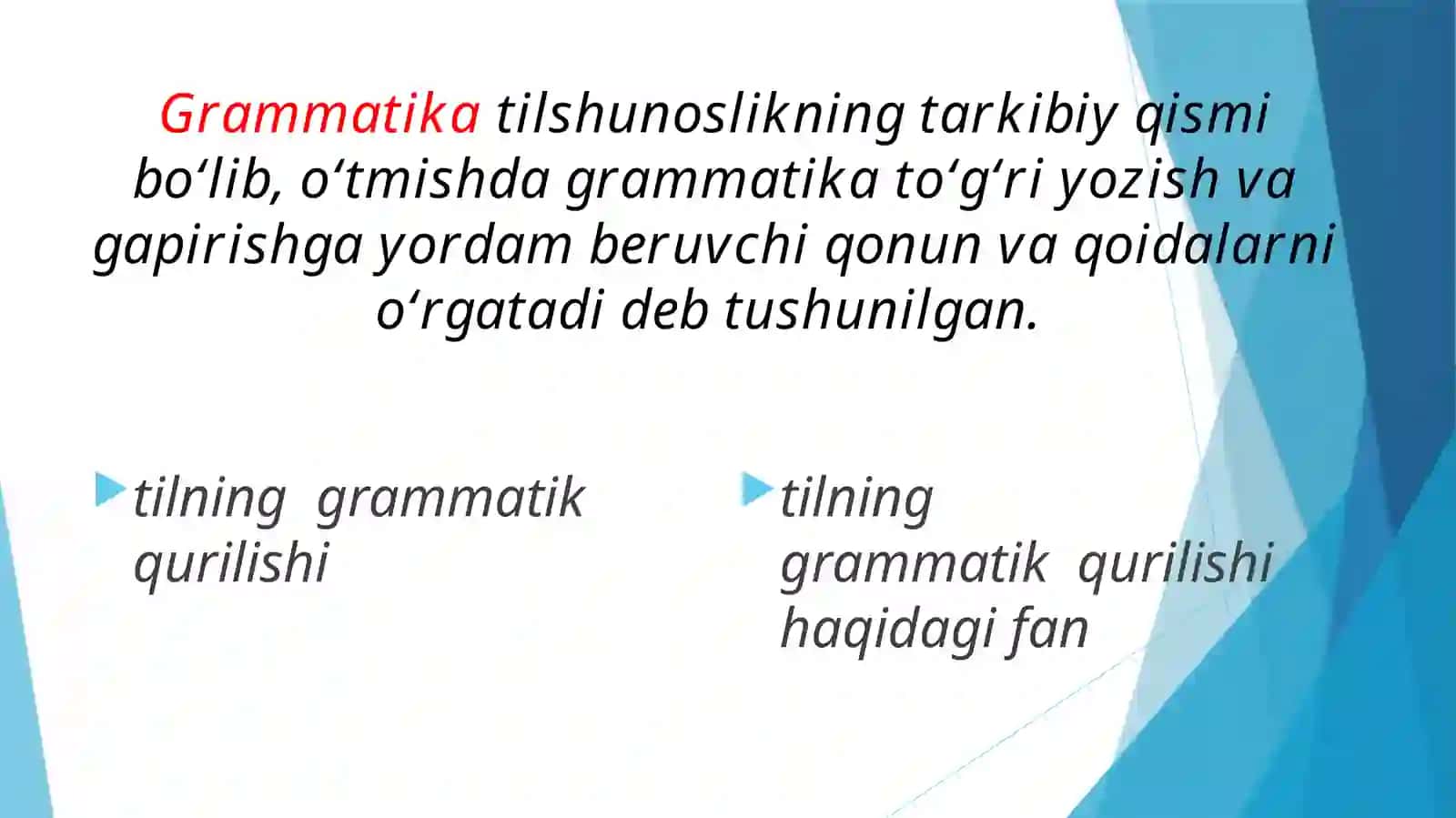 Grammatika tilshunoslikning tarkibiy qismi bo‘lib, o‘tmishda grammatika to‘g‘ri yozish va gapirishga yordam beruvchi qonun va qoidalarni o‘rgatadi deb tushunilgan.

tilning grammatik qurilishi

tilning grammatik qurilishi haqidagi fan